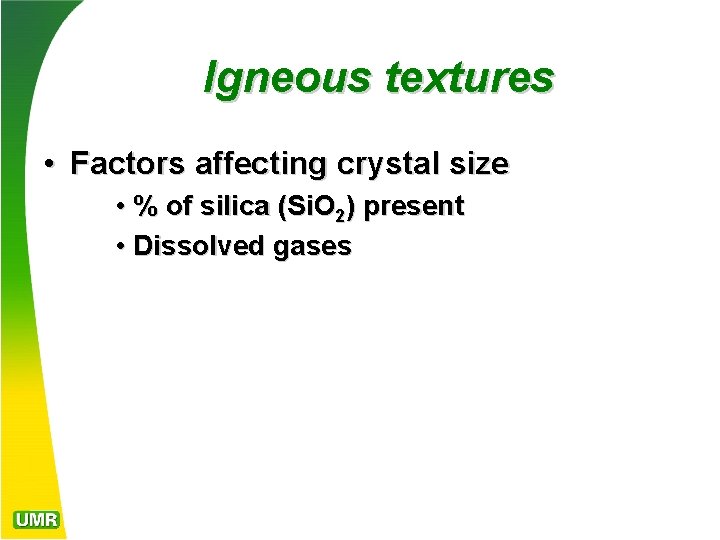 Igneous textures

• Factors affecting crystal size
  • % of silica ($SiO_2$) present
  • Dissolved gases

UMR